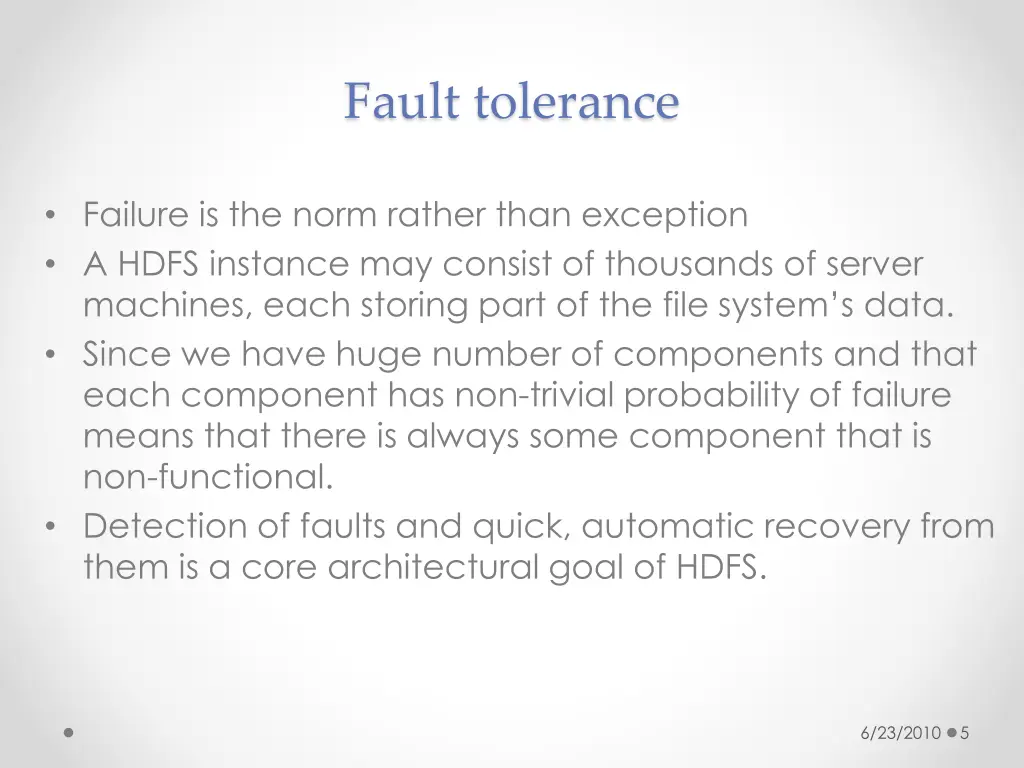 Fault tolerance

• Failure is the norm rather than exception
• A HDFS instance may consist of thousands of server machines, each storing part of the file system's data.
• Since we have huge number of components and that each component has non-trivial probability of failure means that there is always some component that is non-functional.
• Detection of faults and quick, automatic recovery from them is a core architectural goal of HDFS.

6/23/2010 5